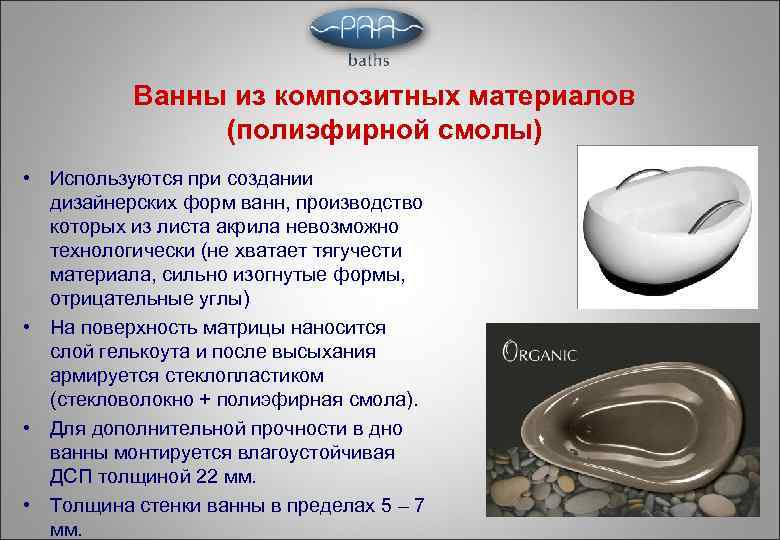 PAA
baths

Ванны из композитных материалов (полиэфирной смолы)

• Используются при создании дизайнерских форм ванн, производство которых из листа акрила невозможно технологически (не хватает тягучести материала, сильно изогнутые формы, отрицательные углы)
• На поверхность матрицы наносится слой гелькоута и после высыхания армируется стеклопластиком (стекловолокно + полиэфирная смола).
• Для дополнительной прочности в дно ванны монтируется влагоустойчивая ДСП толщиной 22 мм.
• Толщина стенки ванны в пределах 5 – 7 мм.

ORGANIC